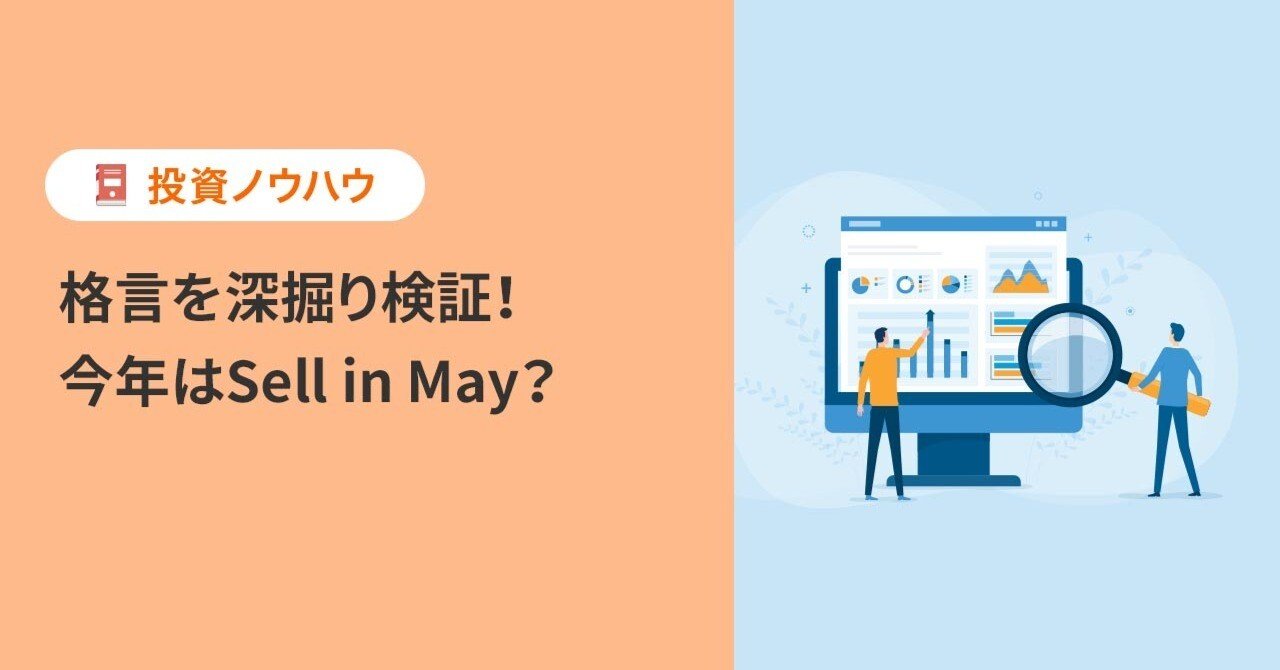 投資ノウハウ

格言を深掘り検証！
今年はSell in May？